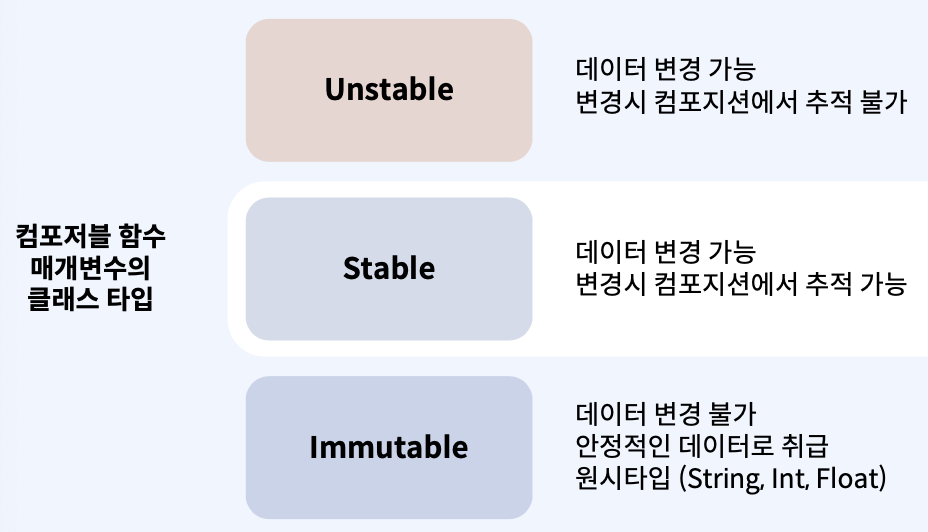 컴포저블 함수
매개변수의
클래스 타입

Unstable

데이터 변경 가능
변경시 컴포지션에서 추적 불가

Stable

데이터 변경 가능
변경시 컴포지션에서 추적 가능

Immutable

데이터 변경 불가
안정적인 데이터로 취급
원시타입 (String, Int, Float)